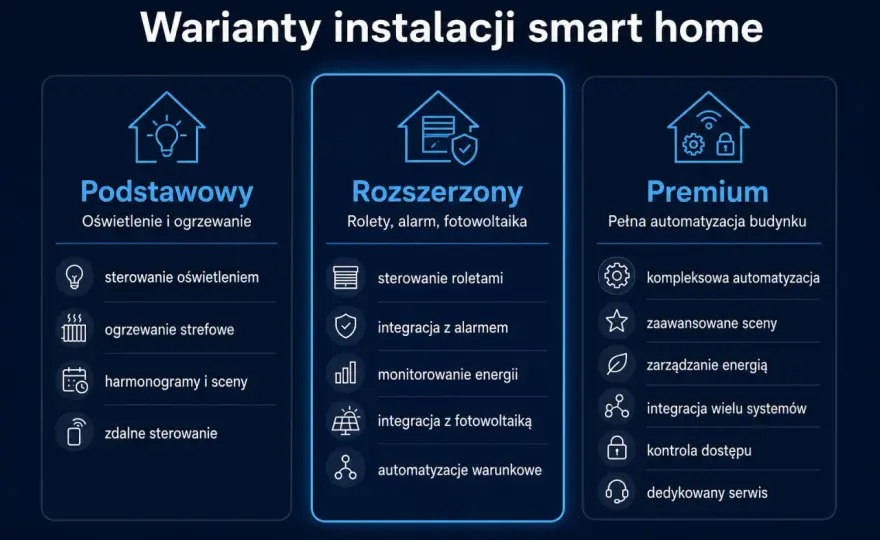 Warianty instalacji smart home

Podstawowy
Oświetlenie i ogrzewanie

sterowanie oświetleniem
ogrzewanie strefowe
harmonogramy i sceny
zdalne sterowanie

Rozszerzony
Rolety, alarm, fotowoltaika

sterowanie roletami
integracja z alarmem
monitorowanie energii
integracja z fotowoltaiką
automatyzacje warunkowe

Premium
Pełna automatyzacja budynku

kompleksowa automatyzacja
zaawansowane sceny
zarządzanie energią
integracja wielu systemów
kontrola dostępu
dedykowany serwis